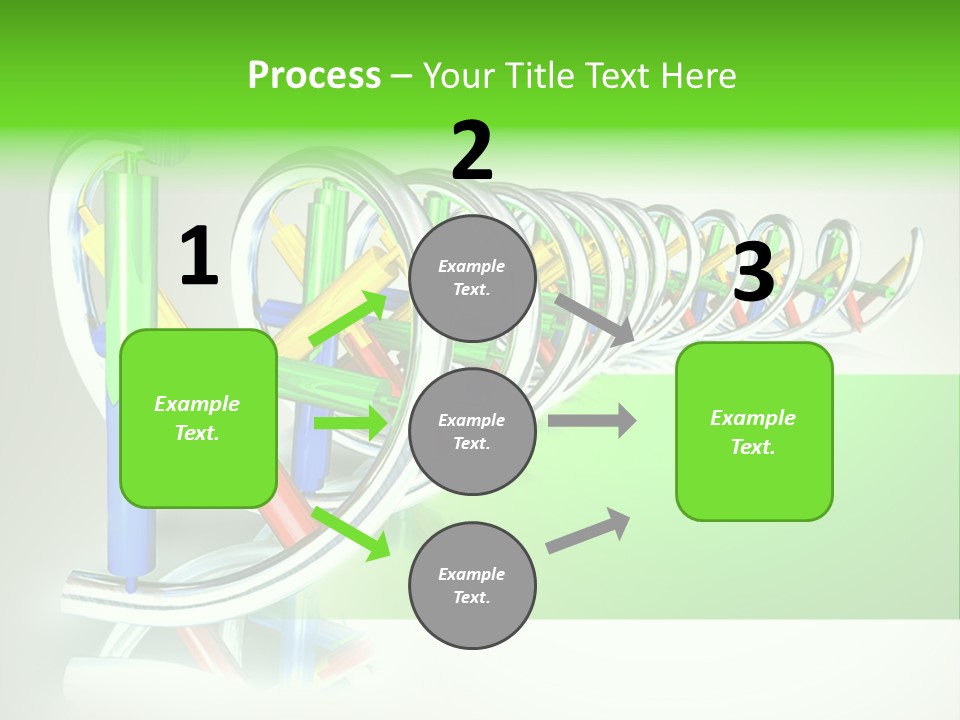 Process – Your Title Text Here

1

Example Text.

2

Example Text.

Example Text.

Example Text.

3

Example Text.